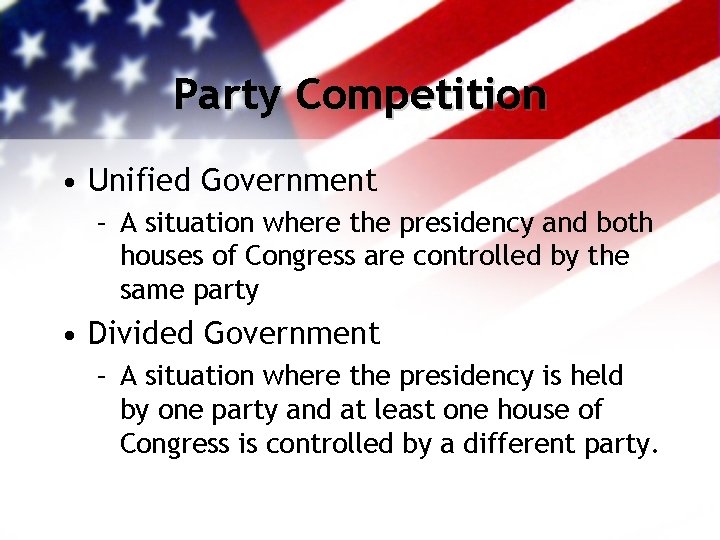 Party Competition

• Unified Government
  – A situation where the presidency and both houses of Congress are controlled by the same party
• Divided Government
  – A situation where the presidency is held by one party and at least one house of Congress is controlled by a different party.